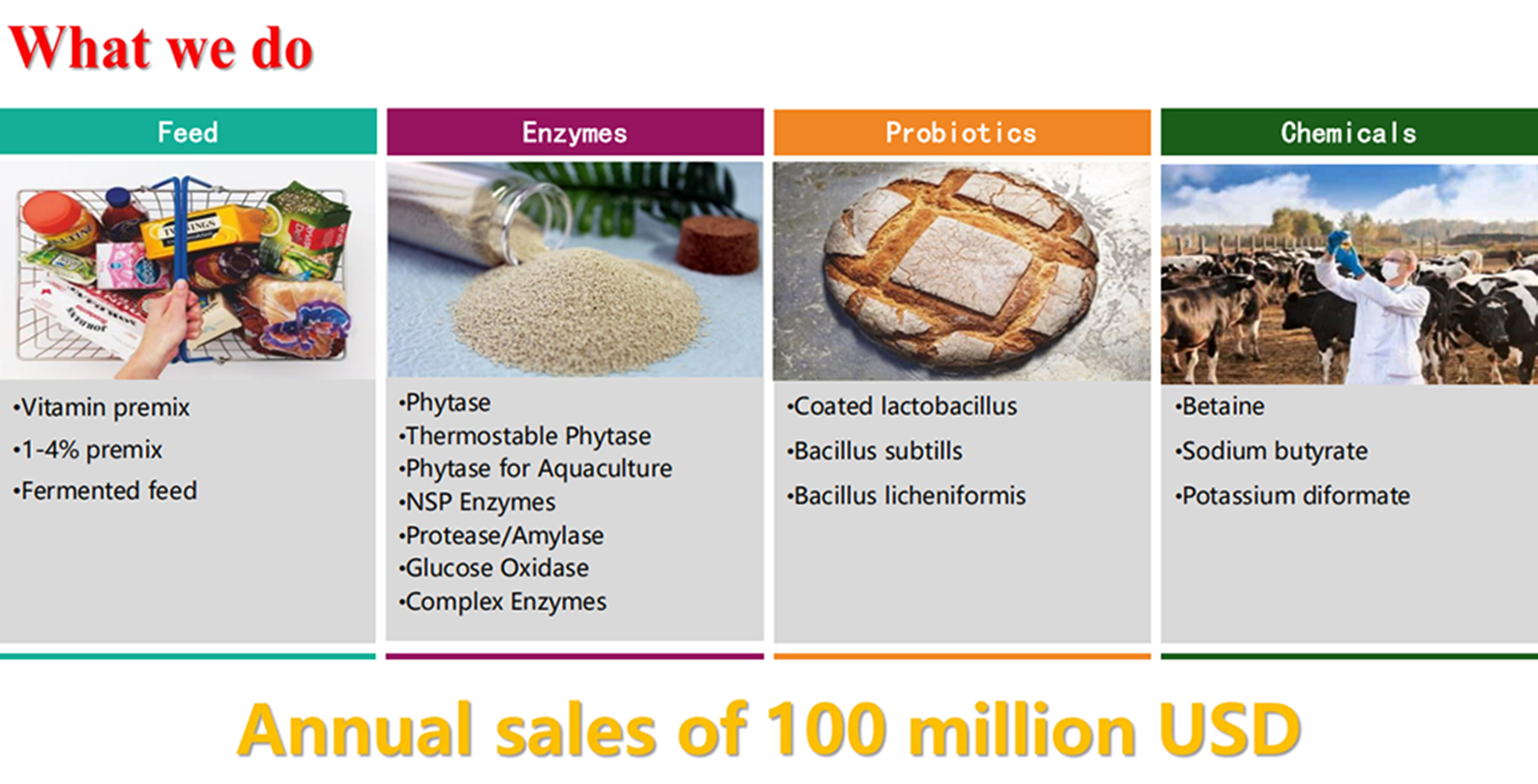 What we do

Feed

•Vitamin premix
•1-4% premix
•Fermented feed

Enzymes

•Phytase
•Thermostable Phytase
•Phytase for Aquaculture
•NSP Enzymes
•Protease/Amylase
•Glucose Oxidase
•Complex Enzymes

Probiotics

•Coated lactobacillus
•Bacillus subtills
•Bacillus licheniformis

Chemicals

•Betaine
•Sodium butyrate
•Potassium diformate

Annual sales of 100 million USD